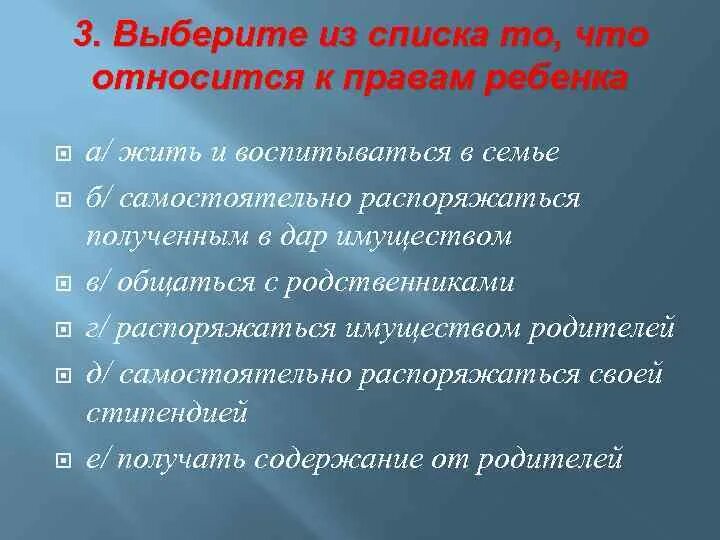 3. Выберите из списка то, что относится к правам ребенка

а/ жить и воспитываться в семье

б/ самостоятельно распоряжаться полученным в дар имуществом

в/ общаться с родственниками

г/ распоряжаться имуществом родителей

д/ самостоятельно распоряжаться своей стипендией

е/ получать содержание от родителей